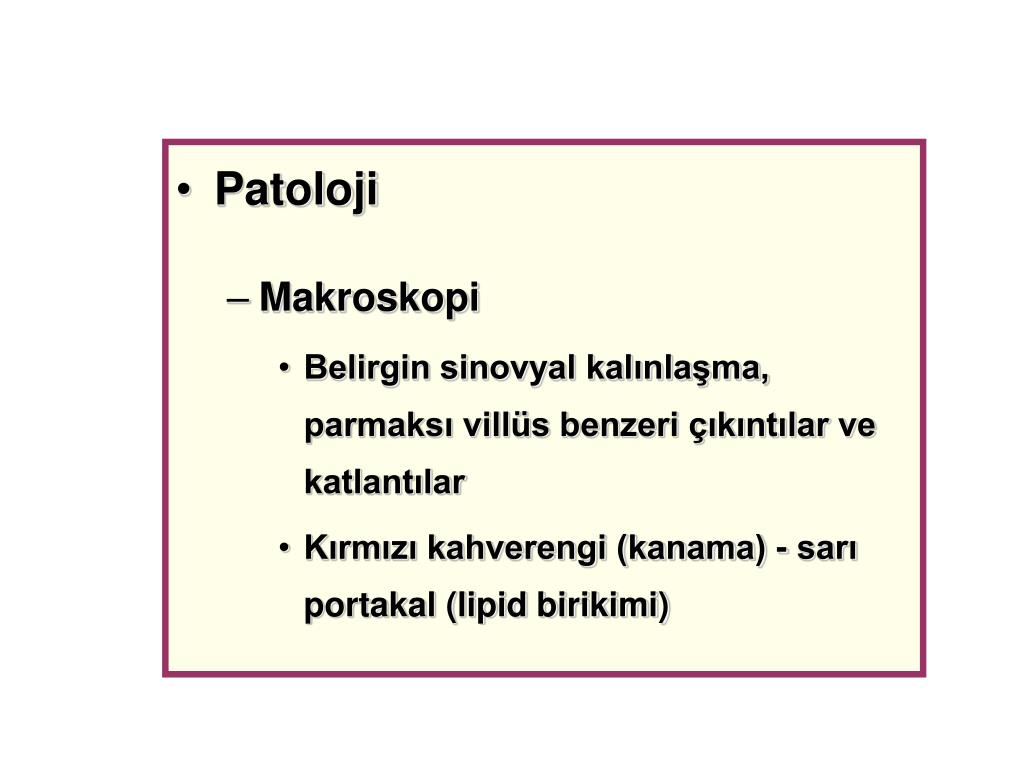 • Patoloji

– Makroskopi

• Belirgin sinovyal kalınlaşma, parmaksı villüs benzeri çıkıntılar ve katlantılar

• Kırmızı kahverengi (kanama) - sarı portakal (lipid birikimi)